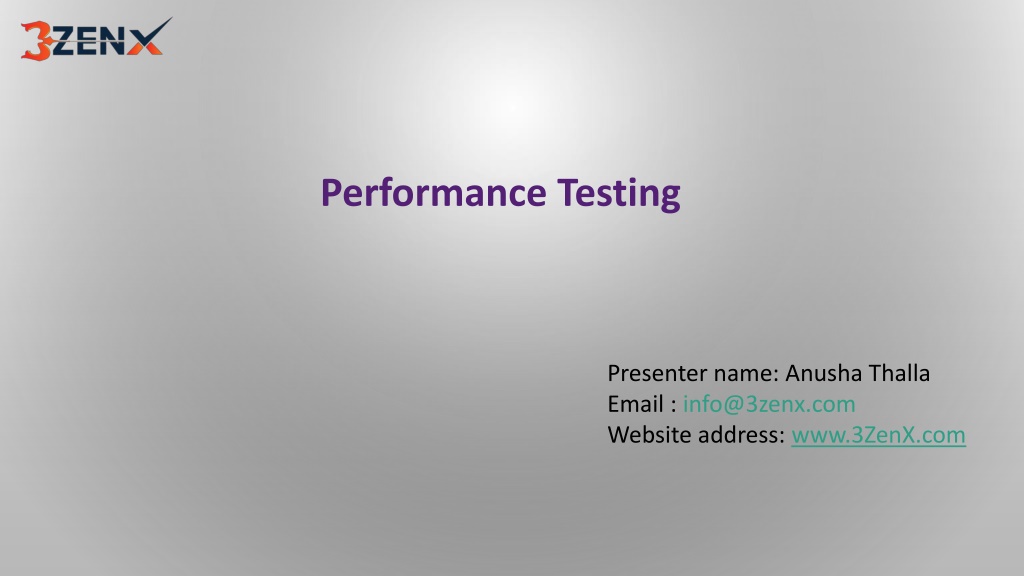 3ZENX

Performance Testing

Presenter name: Anusha Thalla
Email : info@3zenx.com
Website address: www.3ZenX.com